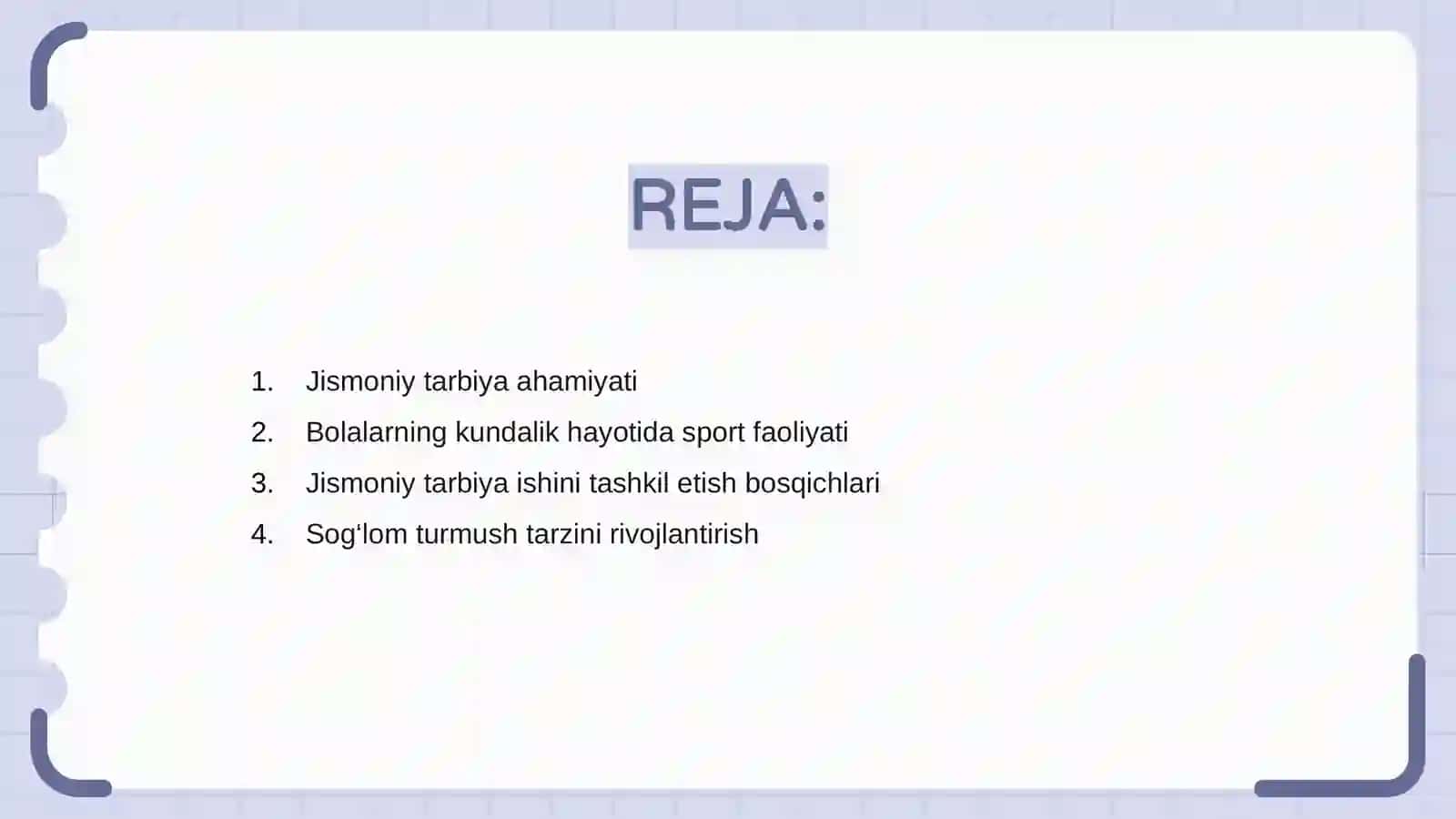 REJA:

1. Jismoniy tarbiya ahamiyati
2. Bolalarning kundalik hayotida sport faoliyati
3. Jismoniy tarbiya ishini tashkil etish bosqichlari
4. Sog‘lom turmush tarzini rivojlantirish